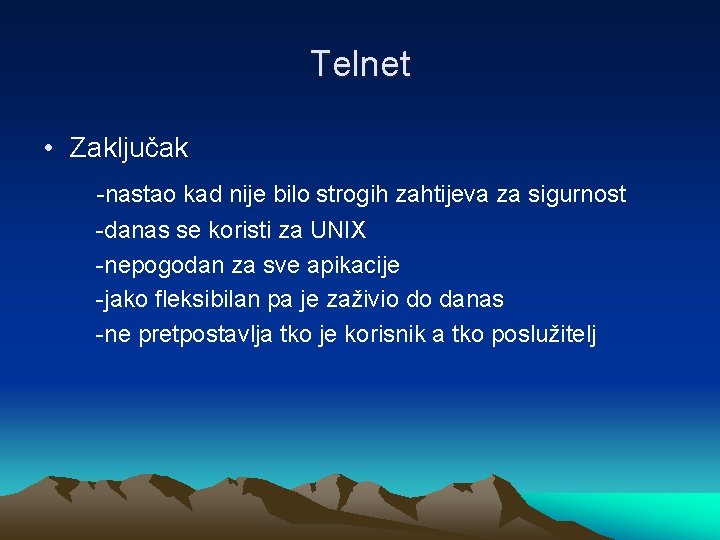 Telnet

• Zaključak

-nastao kad nije bilo strogih zahtijeva za sigurnost
-danas se koristi za UNIX
-nepogodan za sve apikacije
-jako fleksibilan pa je zaživio do danas
-ne pretpostavlja tko je korisnik a tko poslužitelj